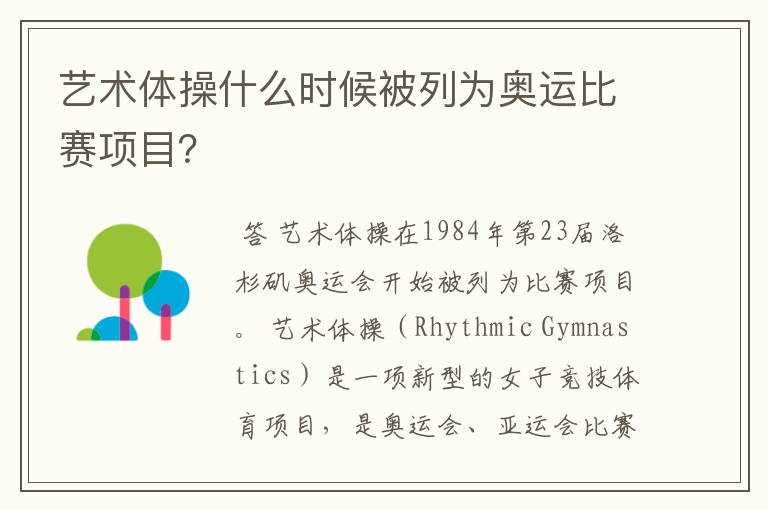 艺术体操什么时候被列为奥运比赛项目?

答 艺术体操在1984年第23届洛杉矶奥运会开始被列为比赛项目。 艺术体操（Rhythmic Gymnastics）是一项新型的女子竞技体育项目，是奥运会、亚运会比赛